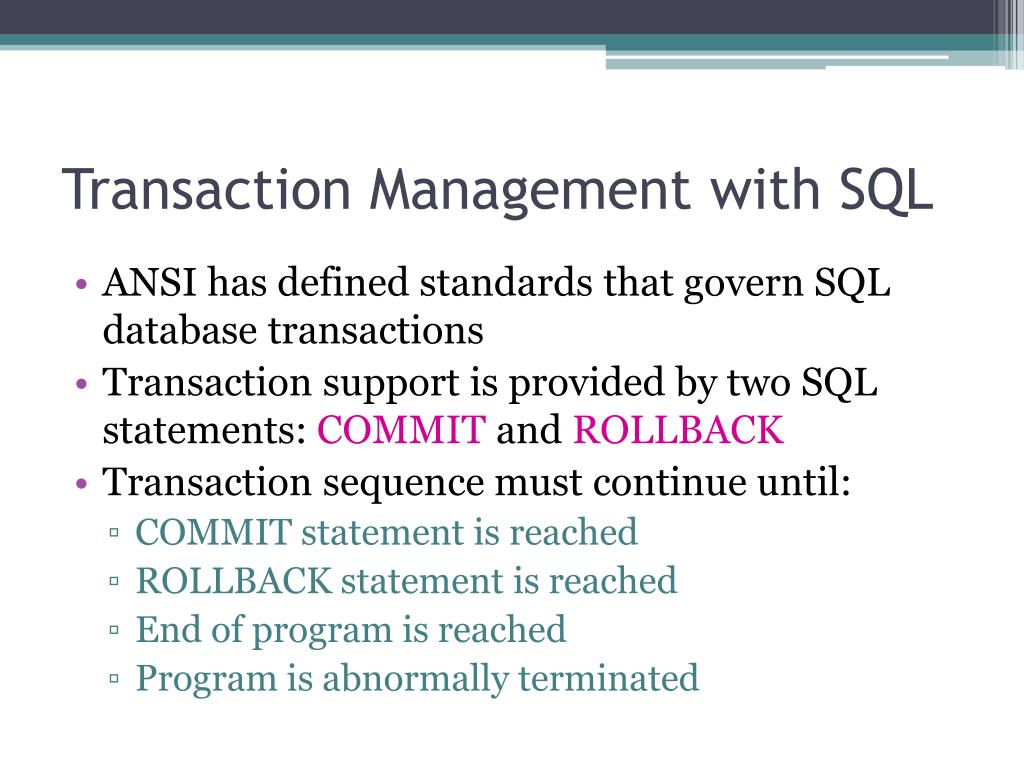 Transaction Management with SQL

• ANSI has defined standards that govern SQL database transactions
• Transaction support is provided by two SQL statements: COMMIT and ROLLBACK
• Transaction sequence must continue until:
  ▫ COMMIT statement is reached
  ▫ ROLLBACK statement is reached
  ▫ End of program is reached
  ▫ Program is abnormally terminated